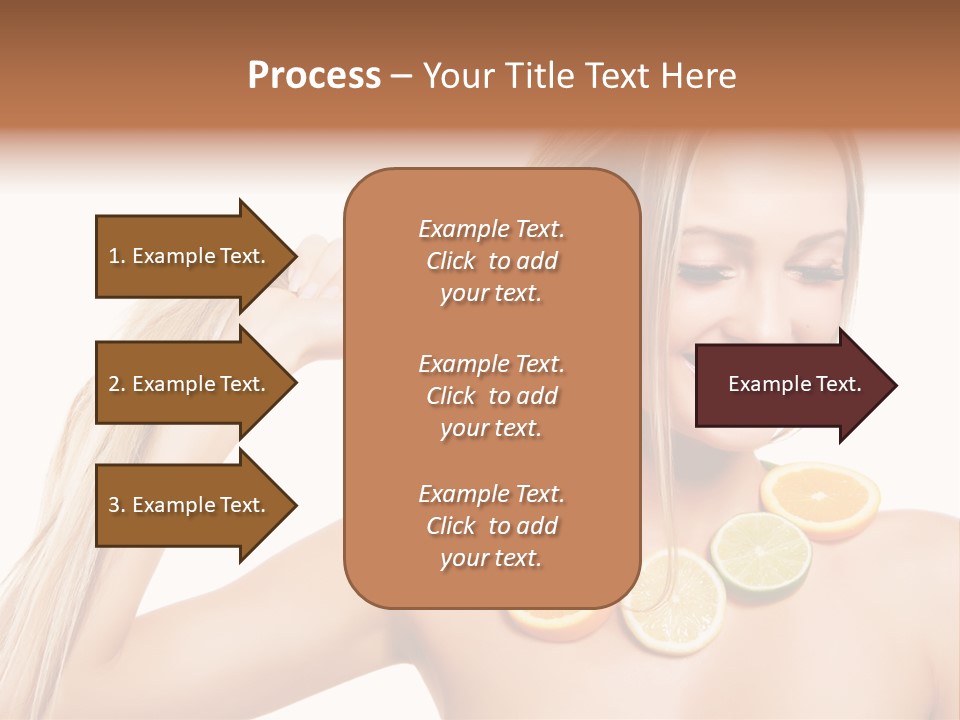 Process – Your Title Text Here

1. Example Text.

2. Example Text.

3. Example Text.

Example Text. Click to add your text.

Example Text. Click to add your text.

Example Text. Click to add your text.

Example Text.